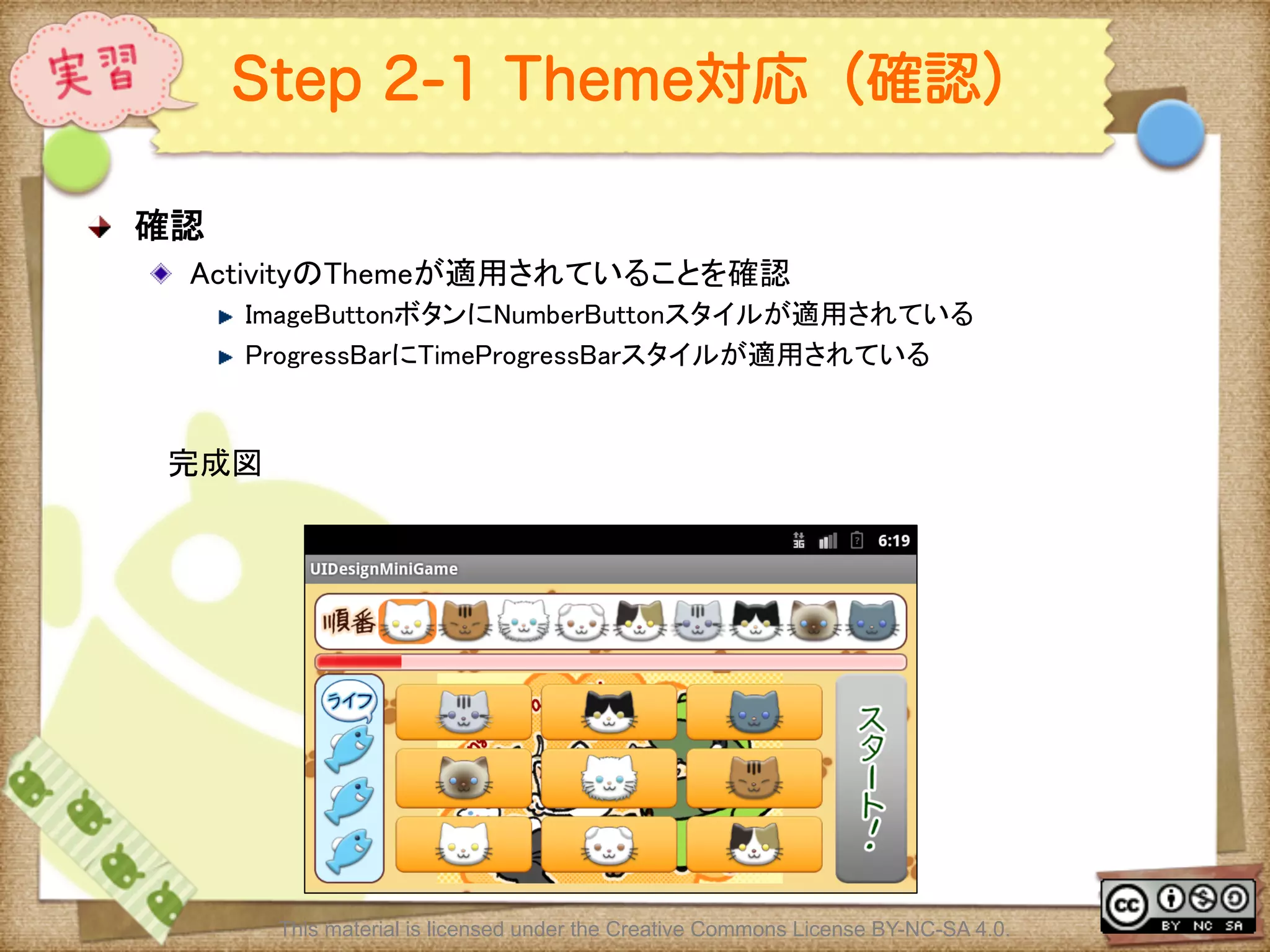 実習

Step 2-1 Theme対応（確認）

確認

ActivityのThemeが適用されていることを確認

ImageButtonボタンにNumberButtonスタイルが適用されている

ProgressBarにTimeProgressBarスタイルが適用されている

完成図

3G 6:19

UIDesignMiniGame

順番

ライフ

スタート！

This material is licensed under the Creative Commons License BY-NC-SA 4.0.

cc BY NC SA